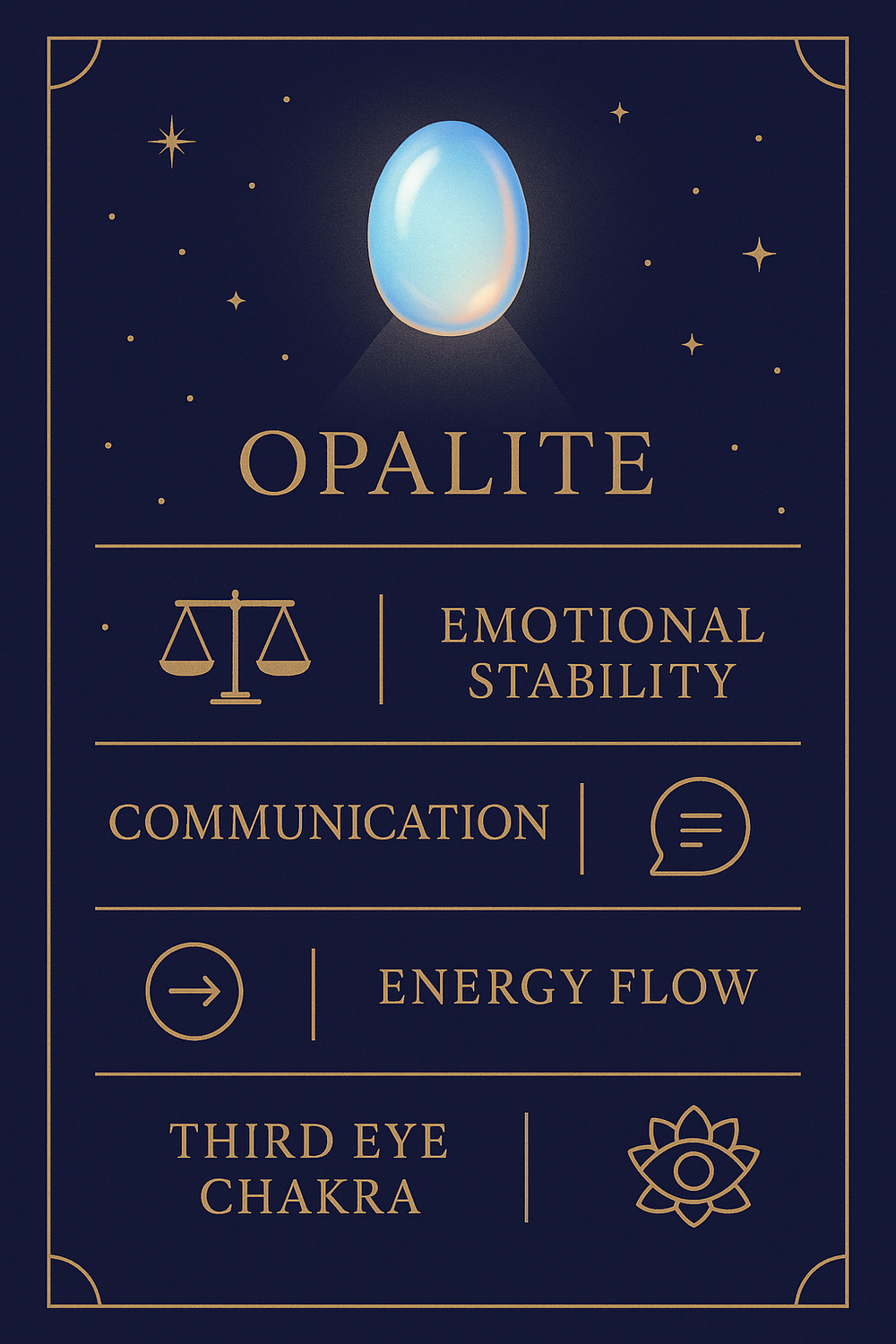 OPALITE

EMOTIONAL STABILITY

COMMUNICATION

ENERGY FLOW

THIRD EYE CHAKRA